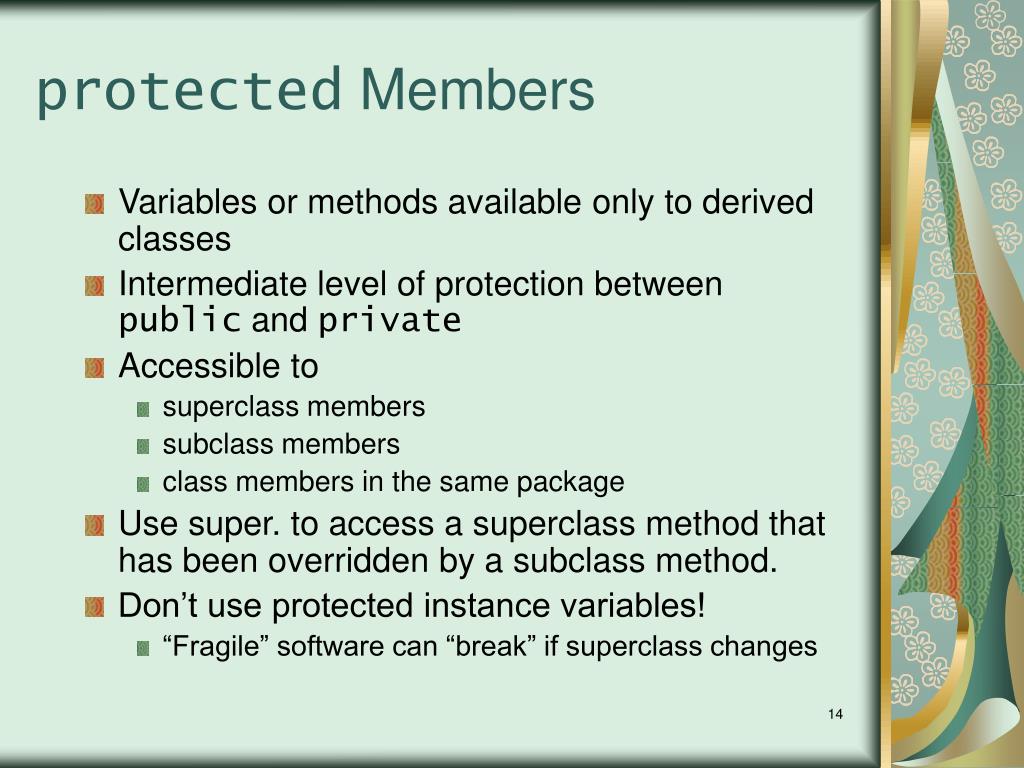 protected Members

Variables or methods available only to derived classes

Intermediate level of protection between public and private

Accessible to

superclass members

subclass members

class members in the same package

Use super. to access a superclass method that has been overridden by a subclass method.

Don’t use protected instance variables!

“Fragile” software can “break” if superclass changes

14